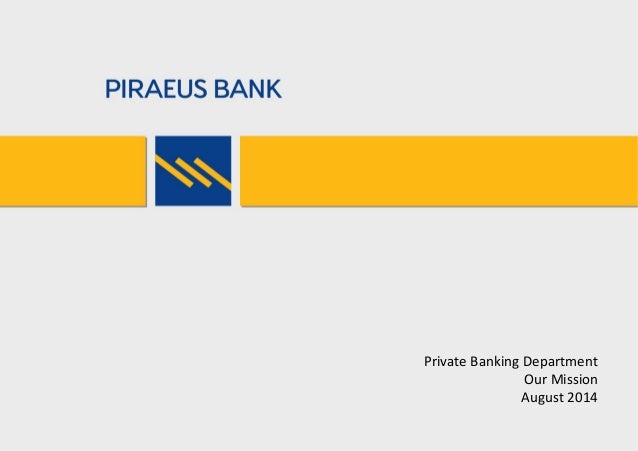 PIRAEUS BANK

Private Banking Department
Our Mission
August 2014